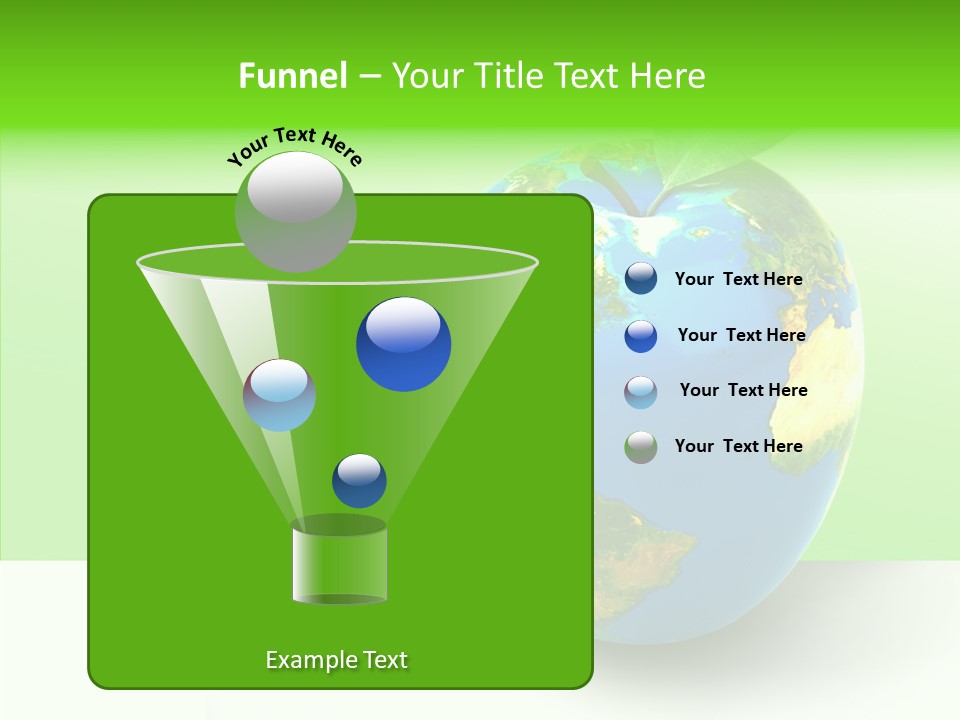 Funnel – Your Title Text Here

Your Text Here

Your Text Here

Your Text Here

Your Text Here

Your Text Here

Example Text